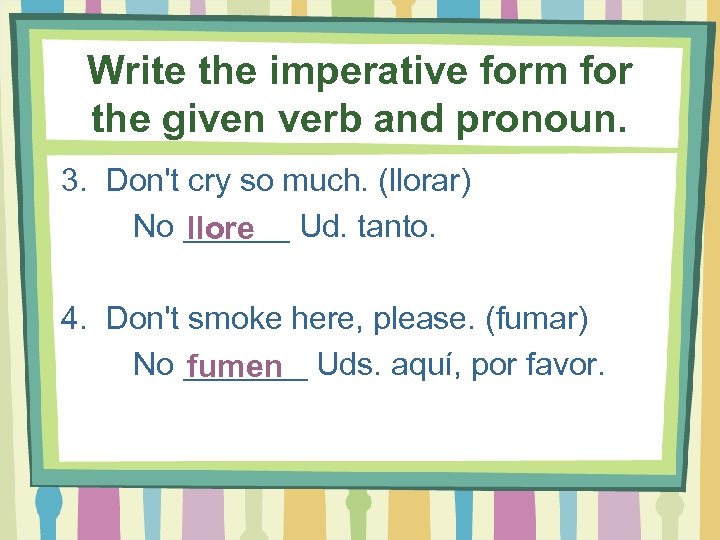 Write the imperative form for the given verb and pronoun.

3. Don't cry so much. (llorar)
No llore Ud. tanto.

4. Don't smoke here, please. (fumar)
No fumen Uds. aquí, por favor.